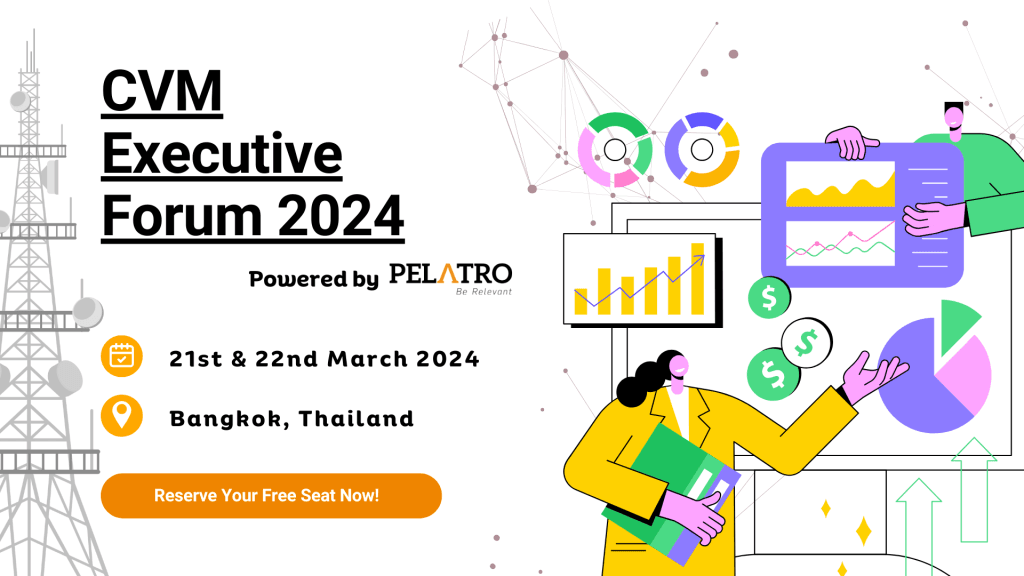 CVM Executive Forum 2024

Powered by PELATRO Be Relevant

21st & 22nd March 2024

Bangkok, Thailand

Reserve Your Free Seat Now!

$

$

$